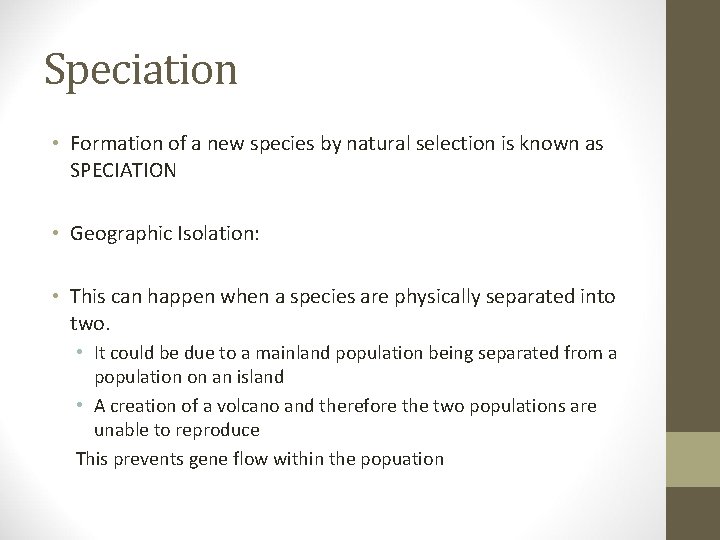 Speciation

• Formation of a new species by natural selection is known as SPECIATION

• Geographic Isolation:

• This can happen when a species are physically separated into two.
  • It could be due to a mainland population being separated from a population on an island
  • A creation of a volcano and therefore the two populations are unable to reproduce

This prevents gene flow within the popuation